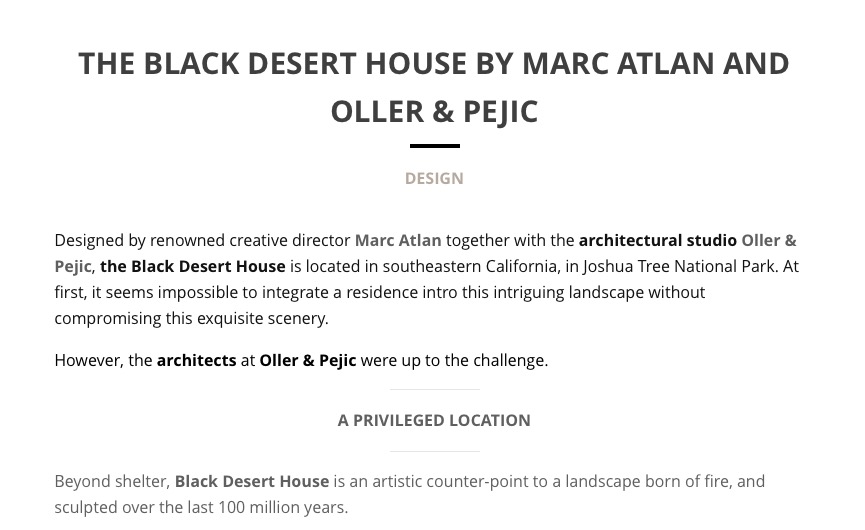 THE BLACK DESERT HOUSE BY MARC ATLAN AND OLLER & PEJIC

DESIGN

Designed by renowned creative director Marc Atlan together with the architectural studio Oller & Pejic, the Black Desert House is located in southeastern California, in Joshua Tree National Park. At first, it seems impossible to integrate a residence intro this intriguing landscape without compromising this exquisite scenery.

However, the architects at Oller & Pejic were up to the challenge.

A PRIVILEGED LOCATION

Beyond shelter, Black Desert House is an artistic counter-point to a landscape born of fire, and sculpted over the last 100 million years.